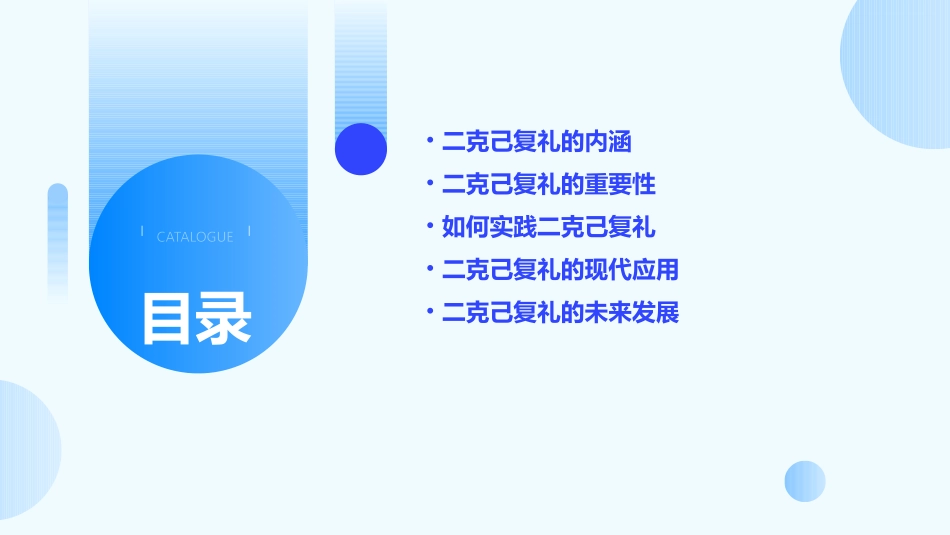 CATALOGUE

目录

• 二克己复礼的内涵
• 二克己复礼的重要性
• 如何实践二克己复礼
• 二克己复礼的现代应用
• 二克己复礼的未来发展